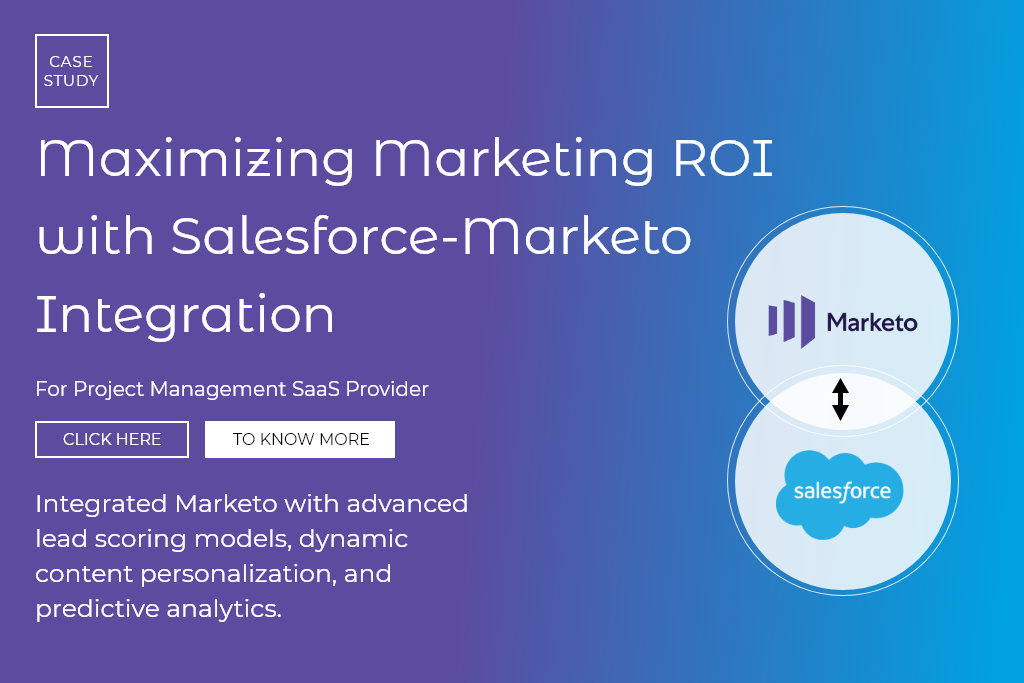 CASE STUDY

Maximizing Marketing ROI with Salesforce-Marketo Integration

For Project Management SaaS Provider

CLICK HERE

TO KNOW MORE

Integrated Marketo with advanced lead scoring models, dynamic content personalization, and predictive analytics.

Marketo

salesforce